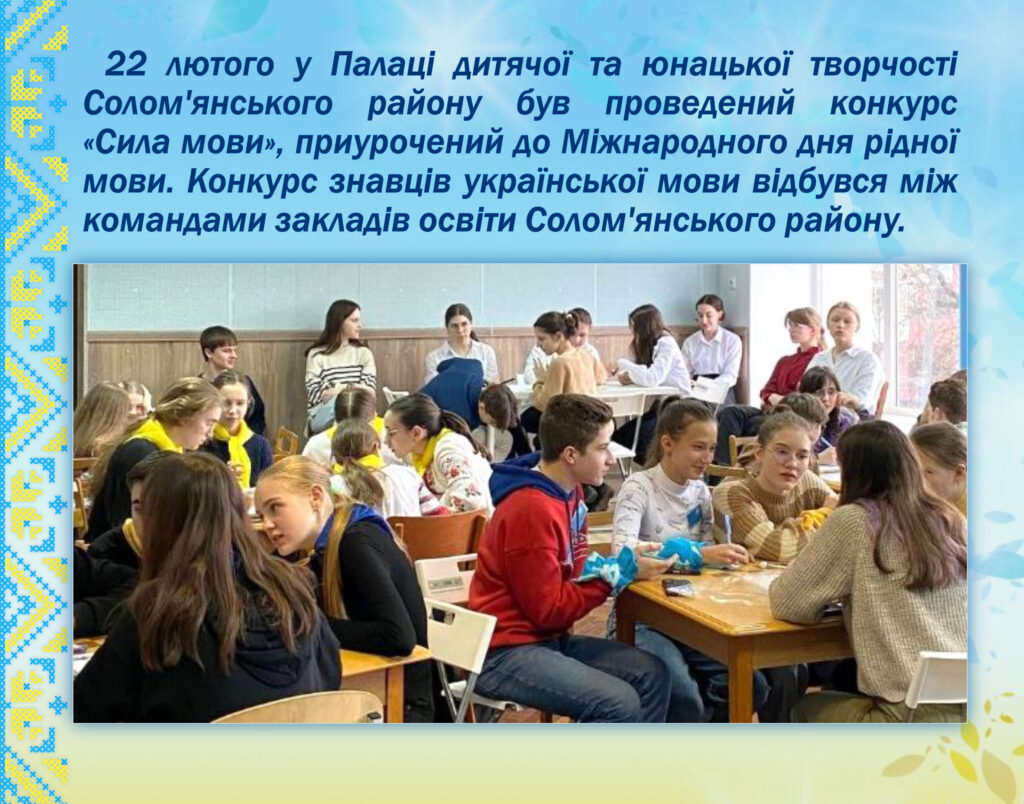 22 лютого у Палаці дитячої та юнацької творчості Солом'янського району був проведений конкурс «Сила мови», приурочений до Міжнародного дня рідної мови. Конкурс знавців української мови відбувся між командами закладів освіти Солом'янського району.